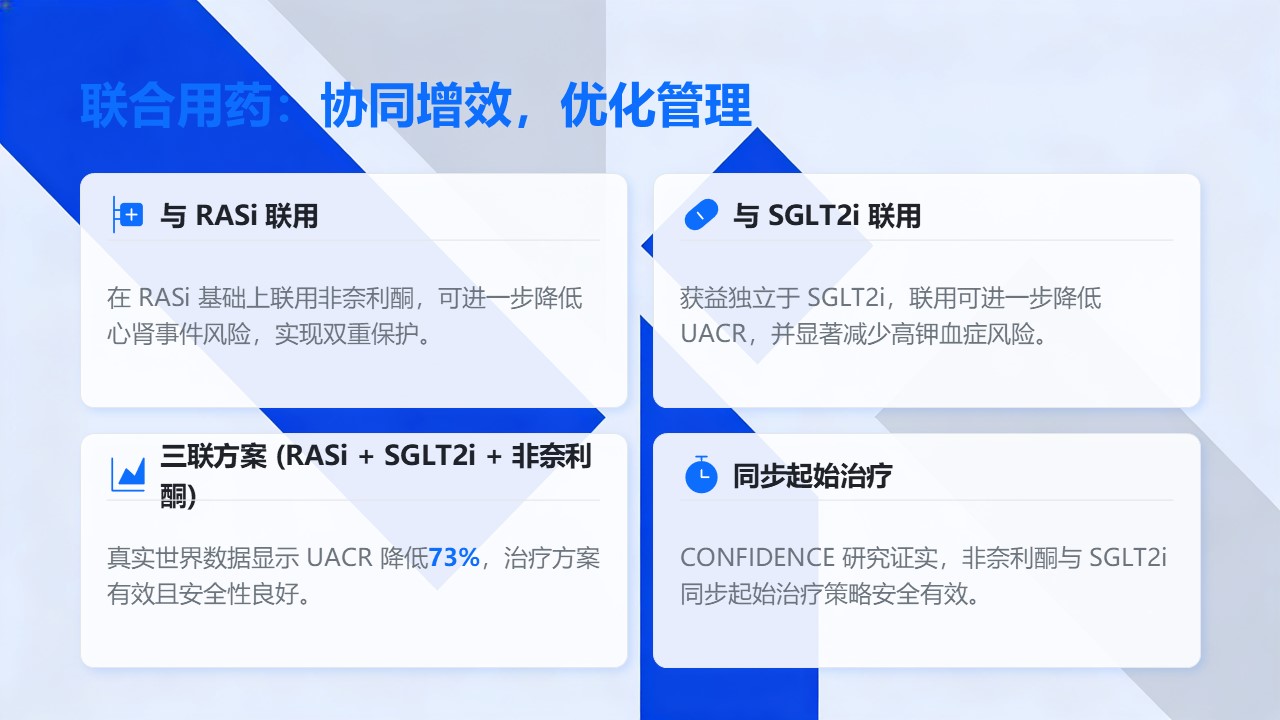 联合用药：协同增效，优化管理

与 RASi 联用

在 RASi 基础上联用非奈利酮，可进一步降低心肾事件风险，实现双重保护。

与 SGLT2i 联用

获益独立于 SGLT2i，联用可进一步降低 UACR，并显著减少高钾血症风险。

三联方案 (RASi + SGLT2i + 非奈利酮)

真实世界数据显示 UACR 降低73%，治疗方案有效且安全性良好。

同步起始治疗

CONFIDENCE 研究证实，非奈利酮与 SGLT2i 同步起始治疗策略安全有效。